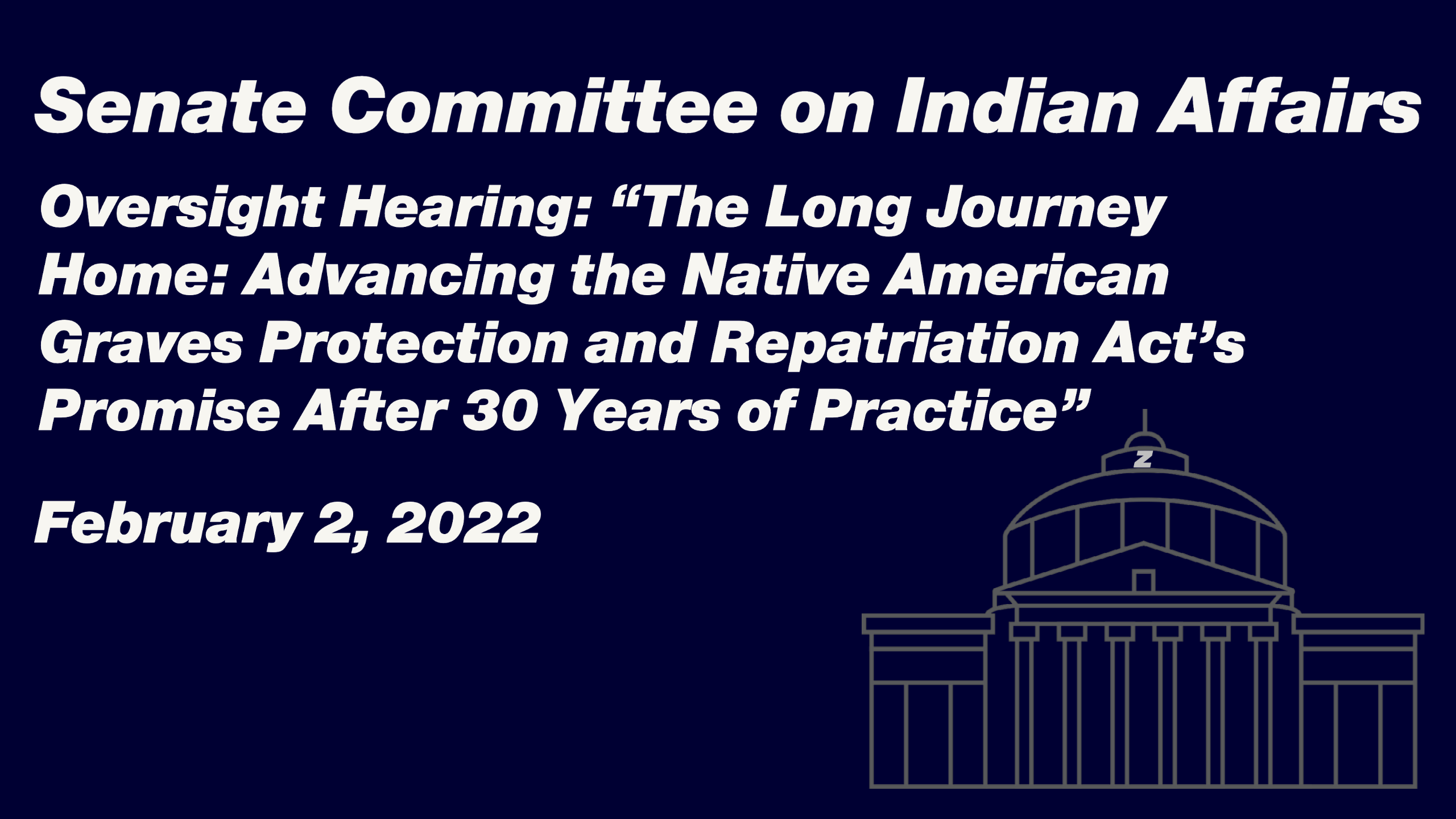 Senate Committee on Indian Affairs

Oversight Hearing: “The Long Journey Home: Advancing the Native American Graves Protection and Repatriation Act’s Promise After 30 Years of Practice”

February 2, 2022

Z